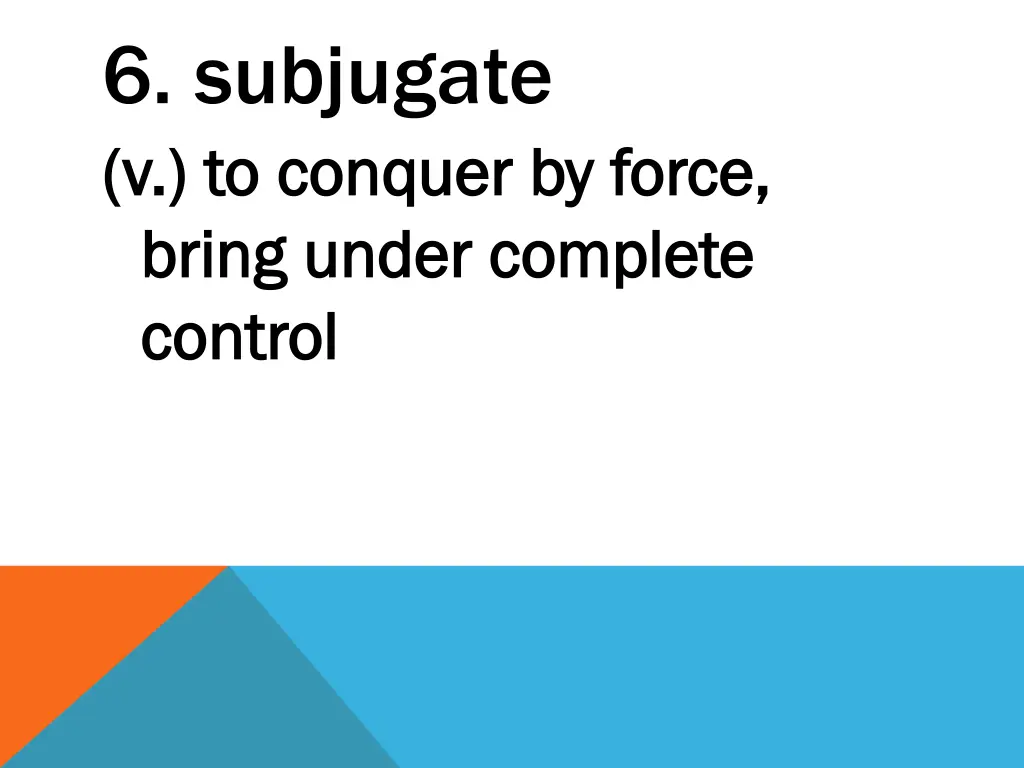 6. subjugate

(v.) to conquer by force, bring under complete control